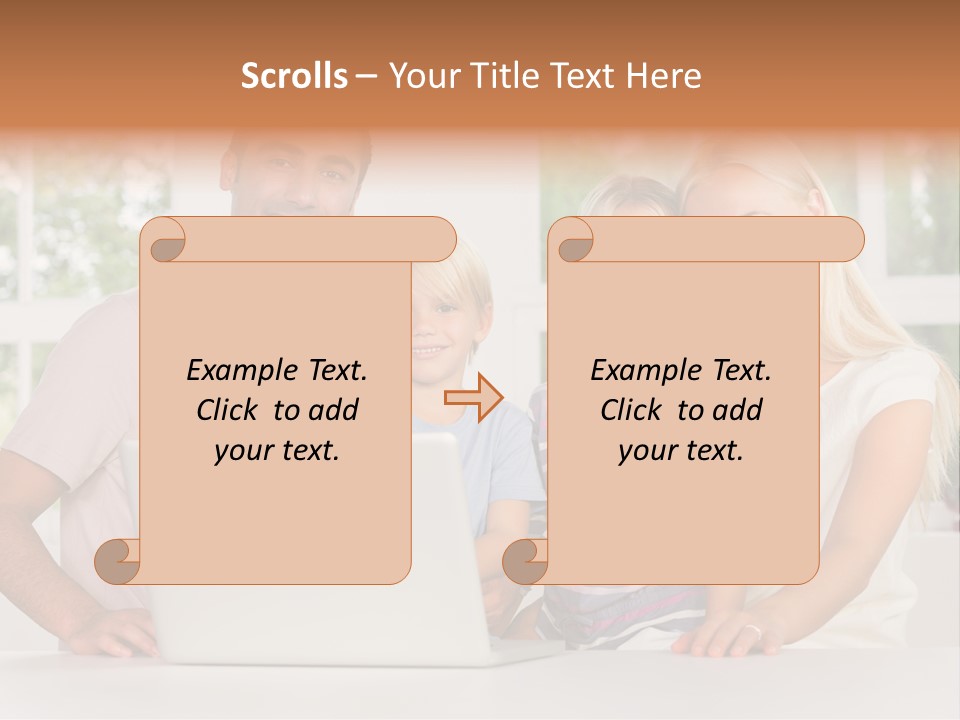 Scrolls – Your Title Text Here

Example Text. Click to add your text.

Example Text. Click to add your text.